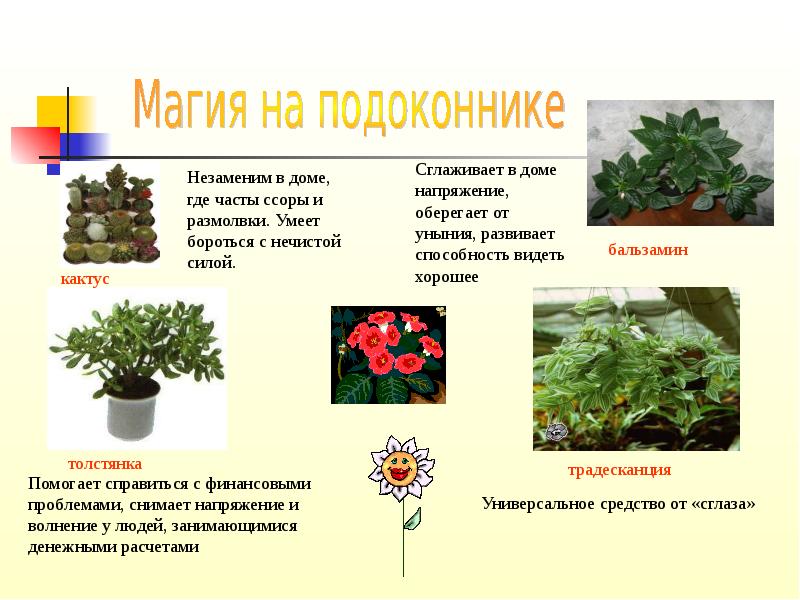 Магия на подоконнике

Незаменим в доме, где часты ссоры и размолвки. Умеет бороться с нечистой силой.

кактус

Сглаживает в доме напряжение, оберегает от уныния, развивает способность видеть хорошее

бальзамин

толстянка

Помогает справиться с финансовыми проблемами, снимает напряжение и волнение у людей, занимающимися денежными расчетами

традесканция

Универсальное средство от «сглаза»